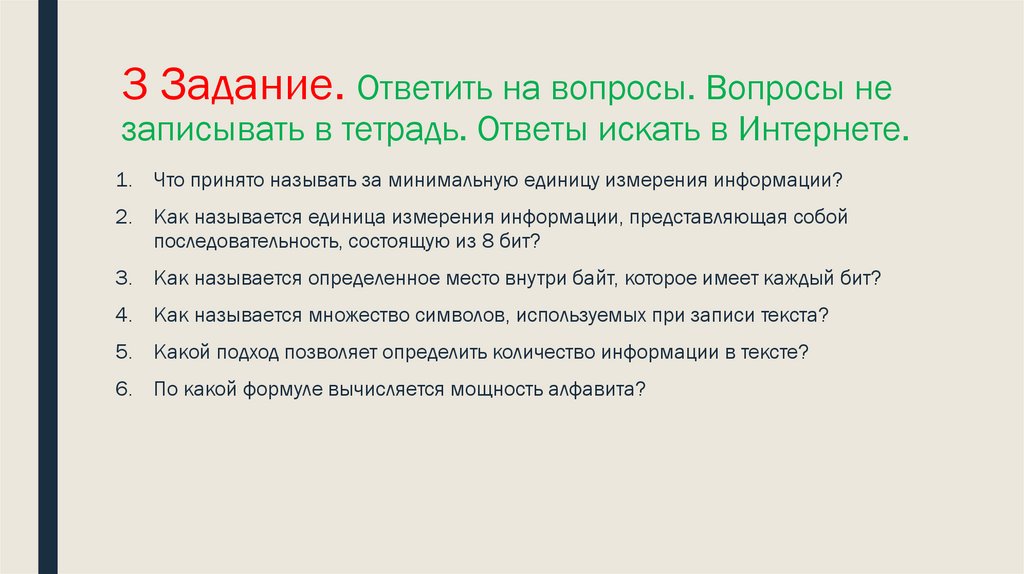 3 Задание. Ответить на вопросы. Вопросы не записывать в тетрадь. Ответы искать в Интернете.

1. Что принято называть за минимальную единицу измерения информации?
2. Как называется единица измерения информации, представляющая собой последовательность, состоящую из 8 бит?
3. Как называется определенное место внутри байт, которое имеет каждый бит?
4. Как называется множество символов, используемых при записи текста?
5. Какой подход позволяет определить количество информации в тексте?
6. По какой формуле вычисляется мощность алфавита?